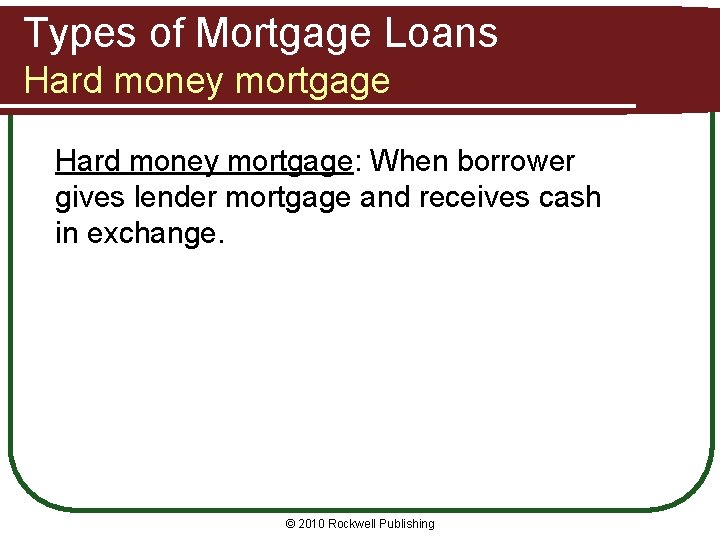 Types of Mortgage Loans
Hard money mortgage

Hard money mortgage: When borrower gives lender mortgage and receives cash in exchange.

© 2010 Rockwell Publishing